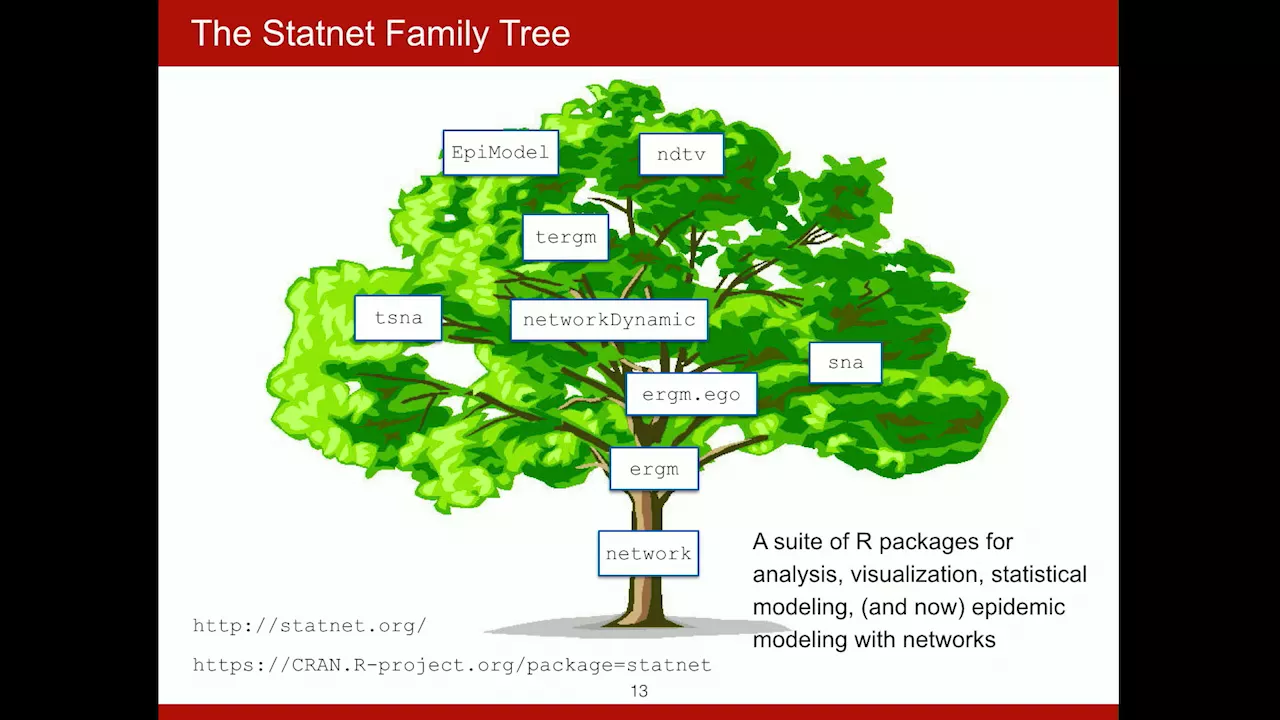 The Statnet Family Tree

EpiModel

ndtv

tergm

tsna

networkDynamic

sna

ergm.ego

ergm

network

A suite of R packages for analysis, visualization, statistical modeling, (and now) epidemic modeling with networks

http://statnet.org/

https://CRAN.R-project.org/package=statnet

13